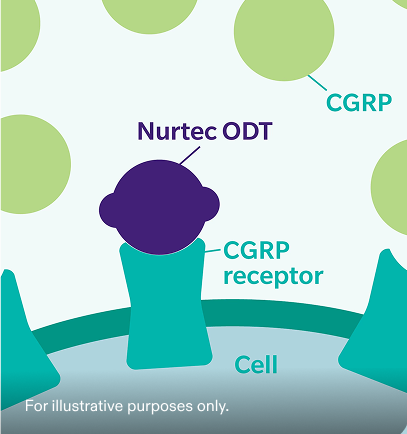 CGRP

Nurtec ODT

CGRP receptor

Cell

For illustrative purposes only.